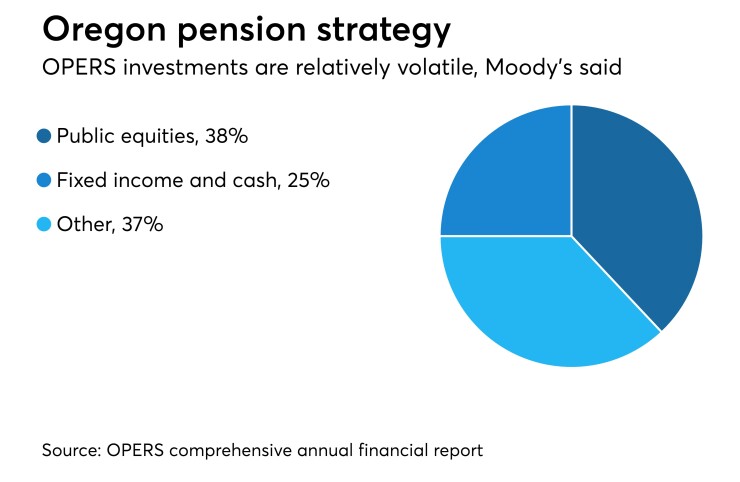 Oregon pension strategy
OPERS investments are relatively volatile, Moody's said

Public equities, 38%
Fixed income and cash, 25%
Other, 37%

Source: OPERS comprehensive annual financial report